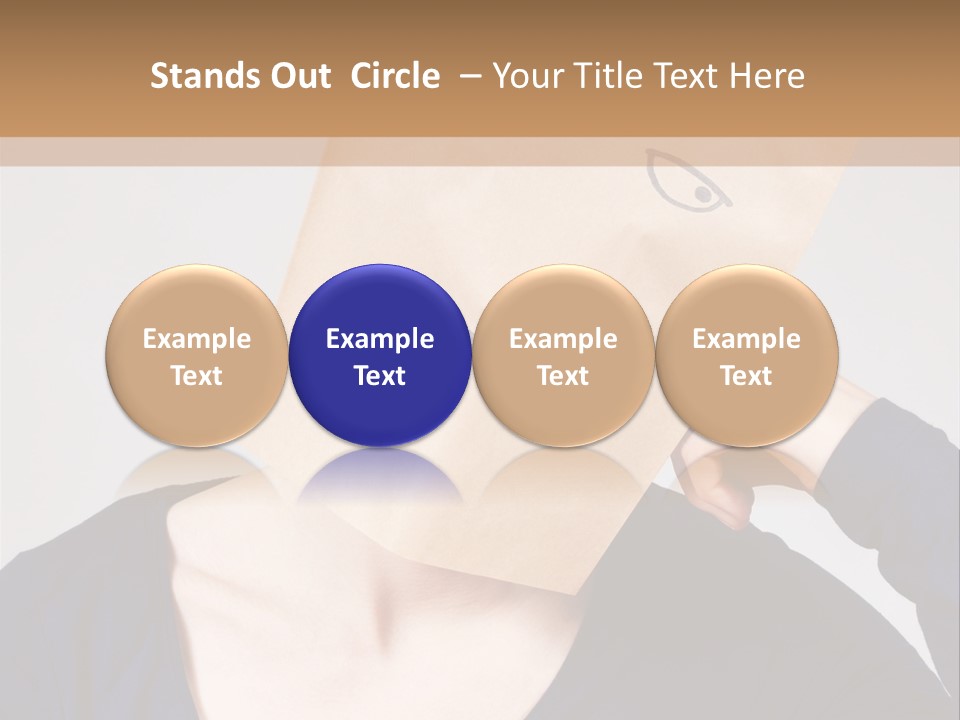 Stands Out Circle – Your Title Text Here

Example Text

Example Text

Example Text

Example Text